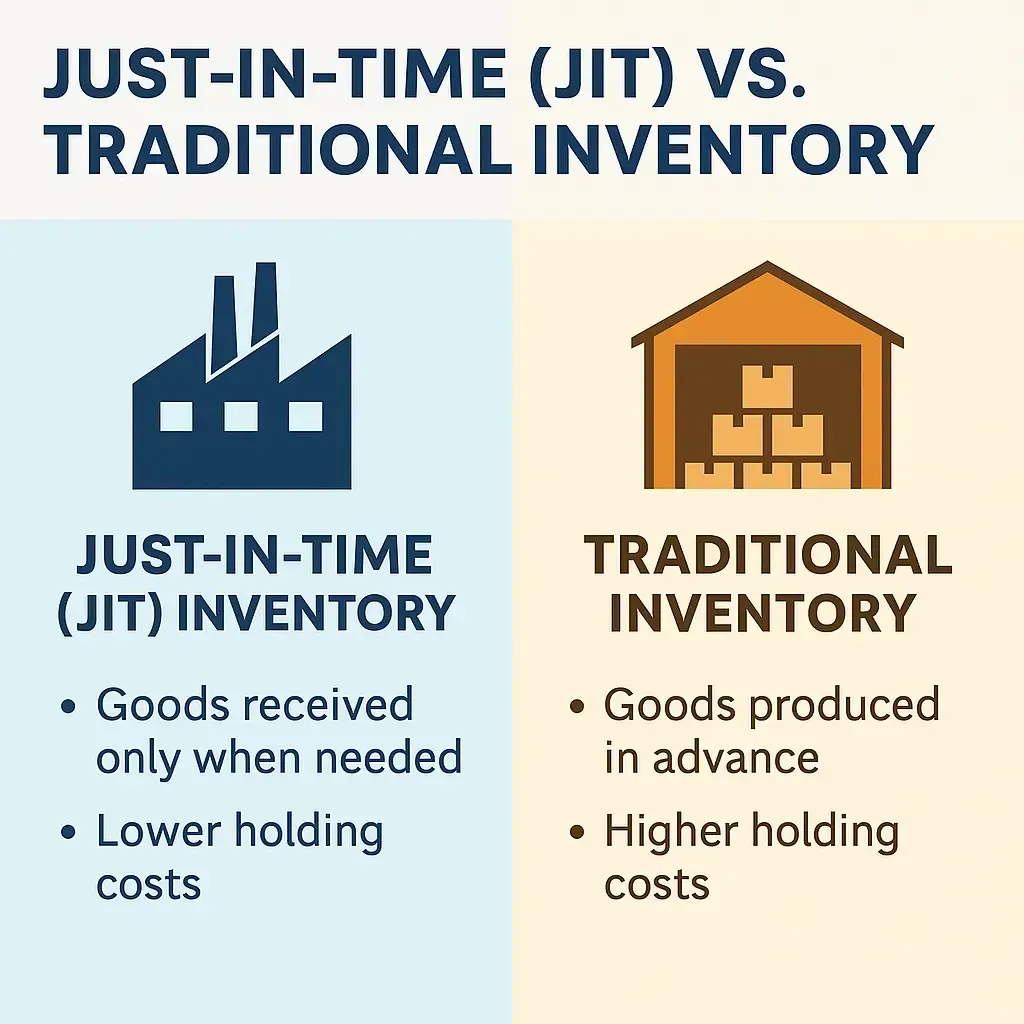 JUST-IN-TIME (JIT) VS. TRADITIONAL INVENTORY

JUST-IN-TIME (JIT) INVENTORY

• Goods received only when needed

• Lower holding costs

TRADITIONAL INVENTORY

• Goods produced in advance

• Higher holding costs